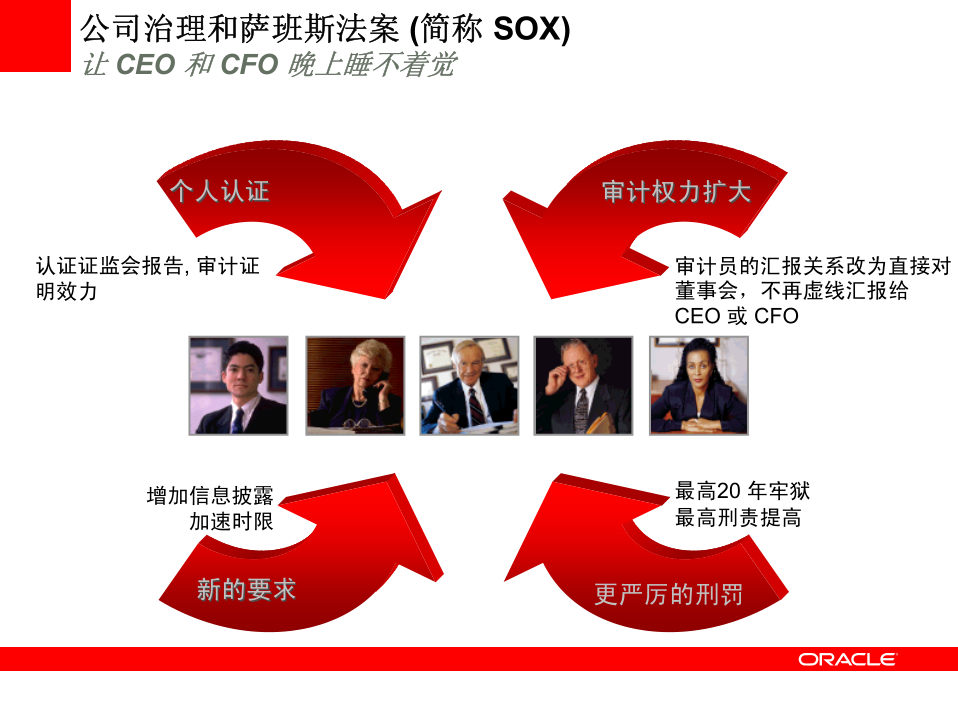 公司治理和萨班斯法案 (简称 SOX)
让 CEO 和 CFO 晚上睡不着觉

个人认证

认证证监会报告, 审计证明效力

审计权力扩大

审计员的汇报关系改为直接对董事会，不再虚线汇报给 CEO 或 CFO

增加信息披露
加速时限

新的要求

最高20 年牢狱
最高刑责提高

更严厉的刑罚

ORACLE